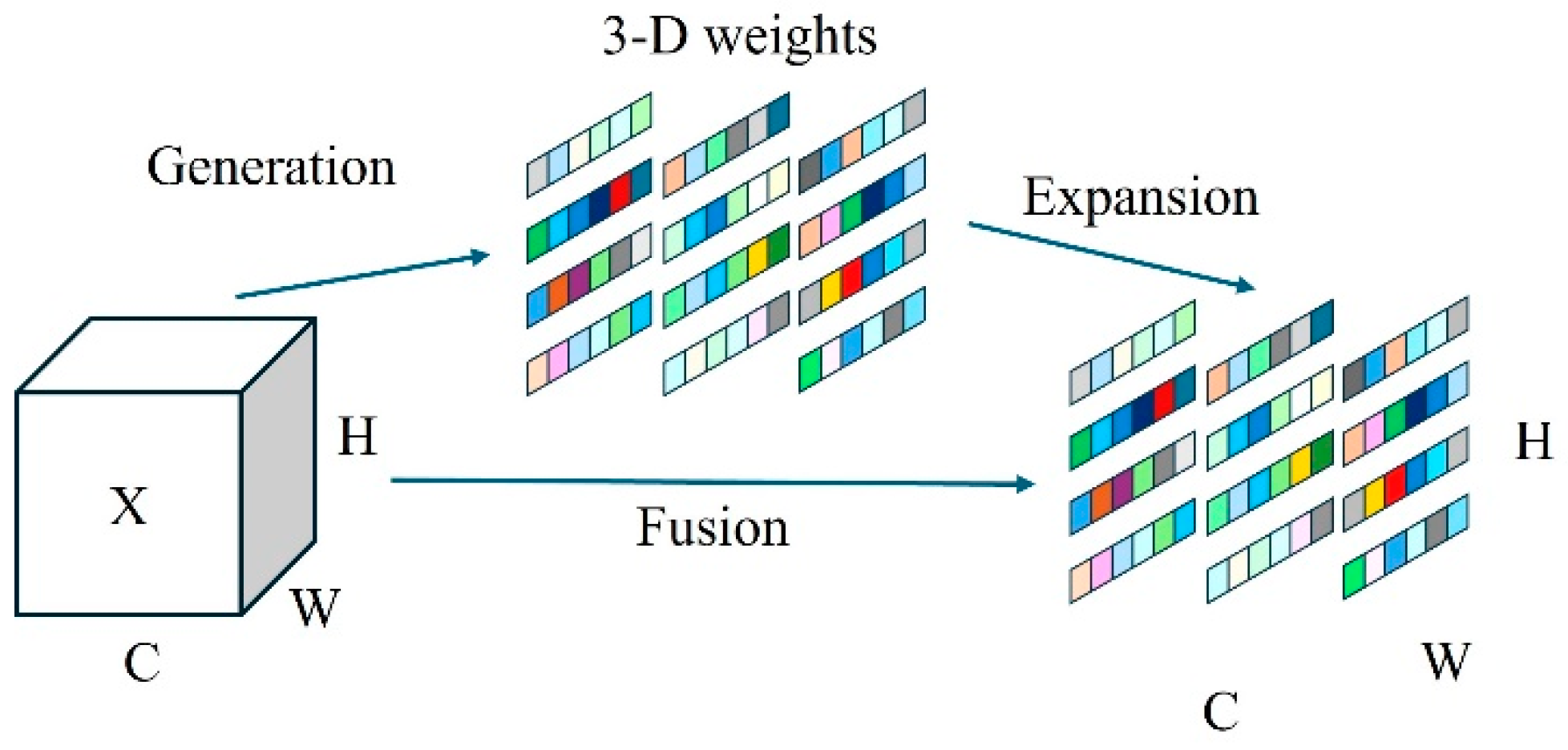 3-D weights

Generation

Expansion

X

H

W

C

Fusion

H

W

C